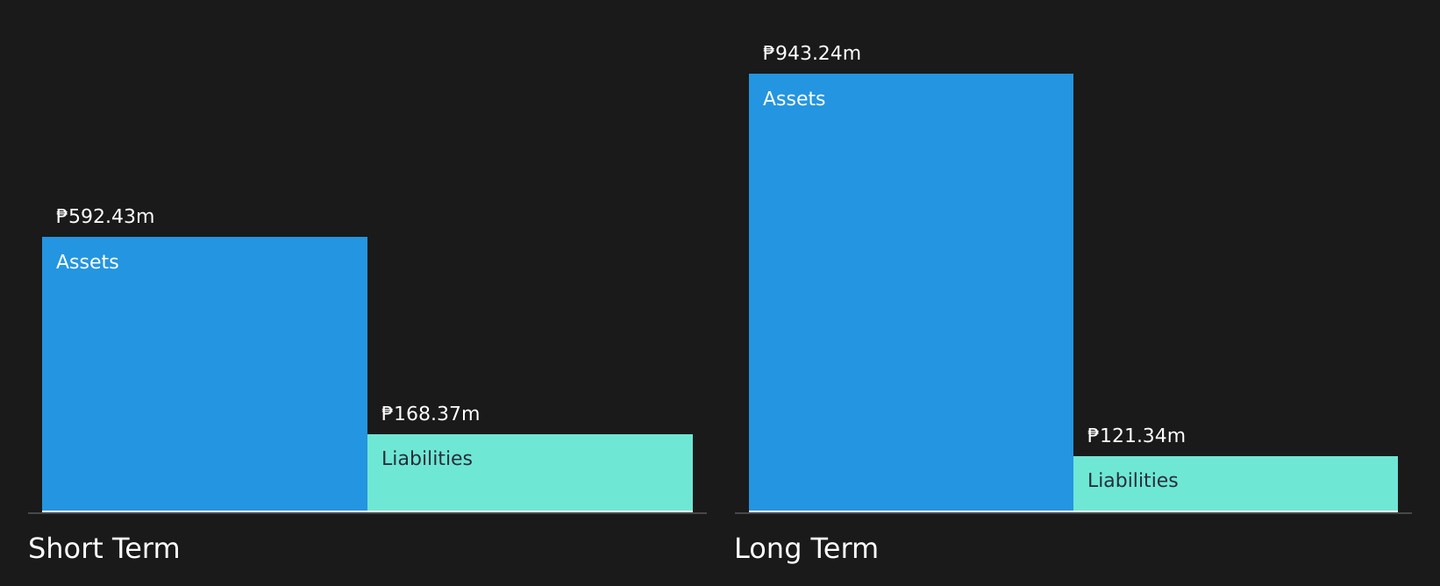 ₱592.43m
Assets

₱168.37m
Liabilities

Short Term

₱943.24m
Assets

₱121.34m
Liabilities

Long Term